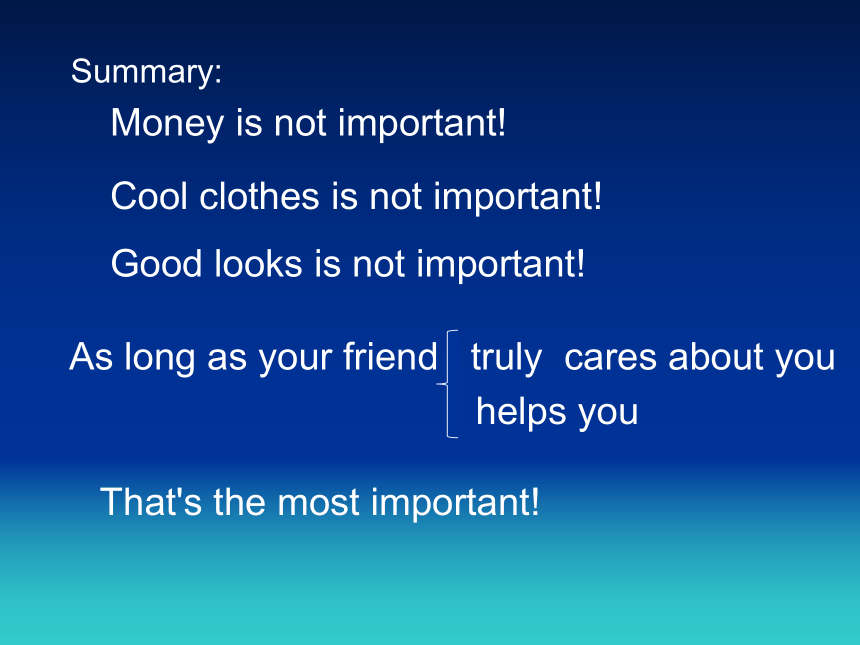 Summary:

Money is not important!

Cool clothes is not important!

Good looks is not important!

As long as your friend truly cares about you
helps you

That's the most important!